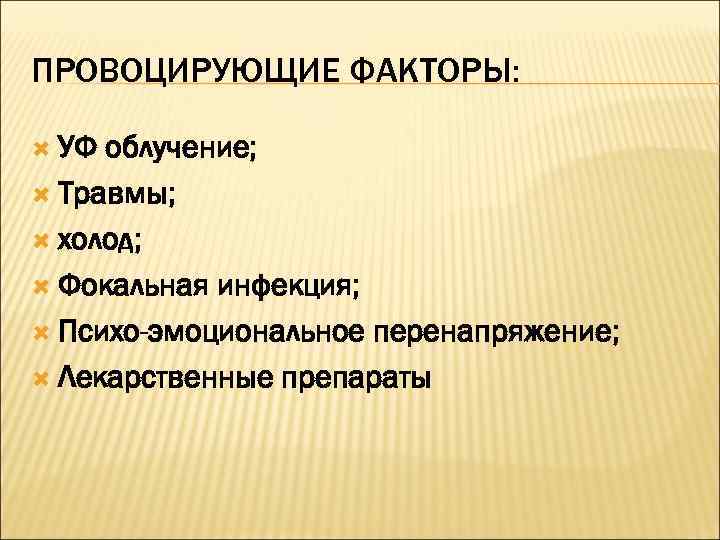 ПРОВОЦИРУЮЩИЕ ФАКТОРЫ:

- УФ облучение;
- Травмы;
- холод;
- Фокальная инфекция;
- Психо-эмоциональное перенапряжение;
- Лекарственные препараты